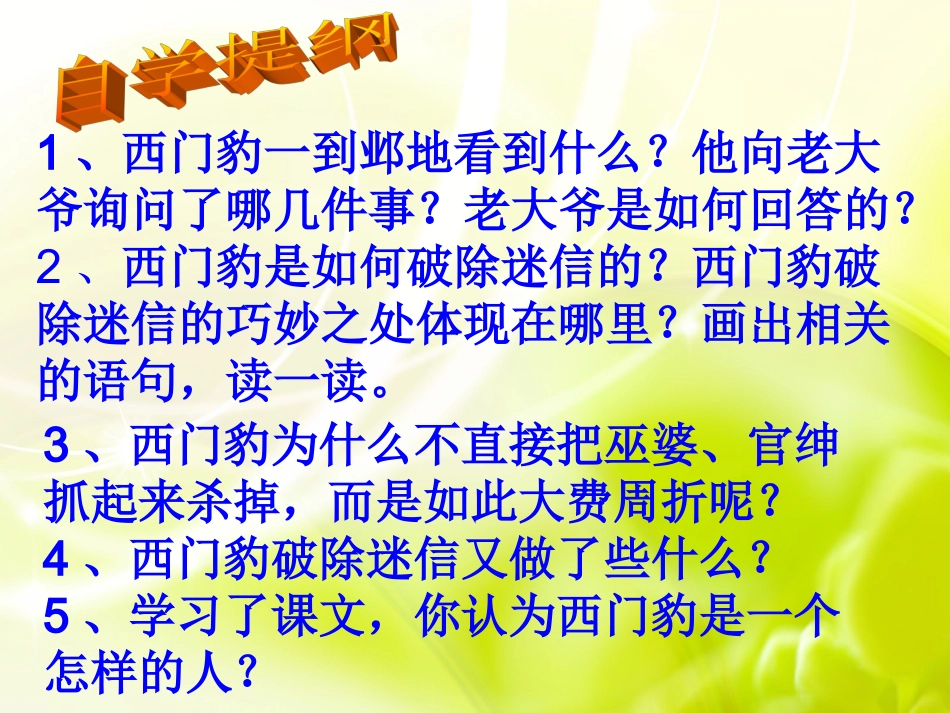 自学提纲

1、西门豹一到邺地看到什么？他向老大爷询问了哪几件事？老大爷是如何回答的？

2、西门豹是如何破除迷信的？西门豹破除迷信的巧妙之处体现在哪里？画出相关的语句，读一读。

3、西门豹为什么不直接把巫婆、官绅抓起来杀掉，而是如此大费周折呢？

4、西门豹破除迷信又做了些什么？

5、学习了课文，你认为西门豹是一个怎样的人？